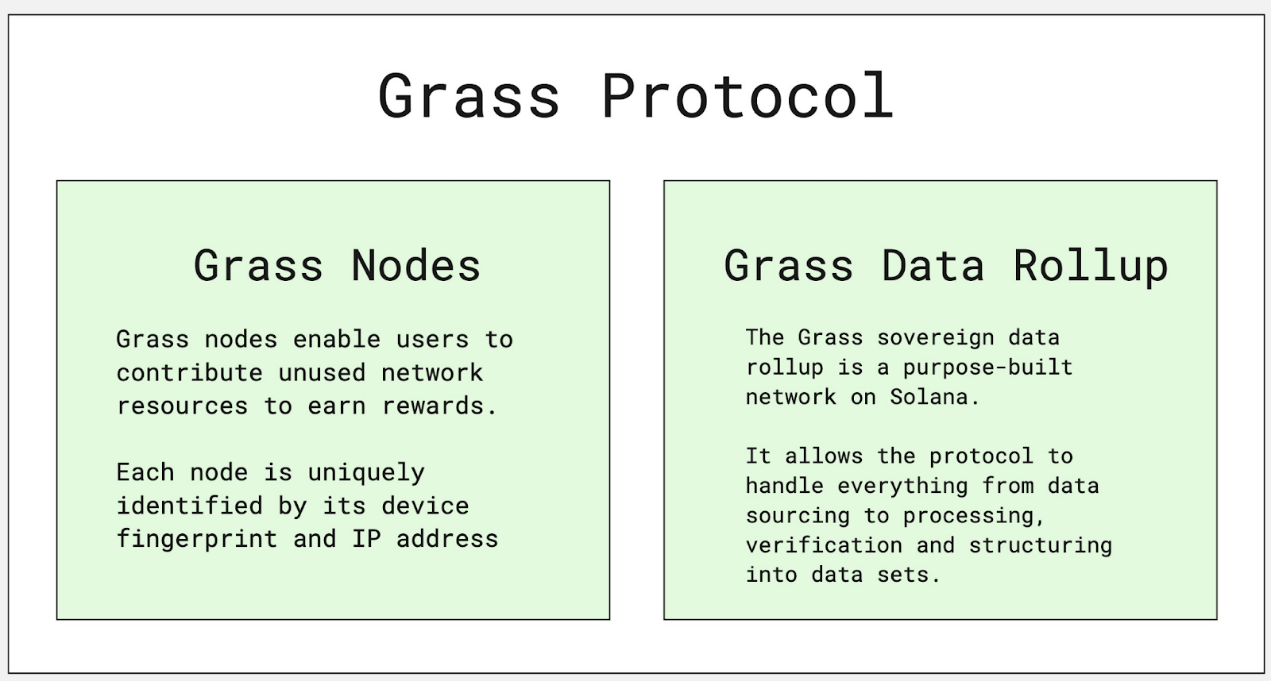 Grass Protocol

Grass Nodes

Grass nodes enable users to contribute unused network resources to earn rewards.

Each node is uniquely identified by its device fingerprint and IP address

Grass Data Rollup

The Grass sovereign data rollup is a purpose-built network on Solana.

It allows the protocol to handle everything from data sourcing to processing, verification and structuring into data sets.